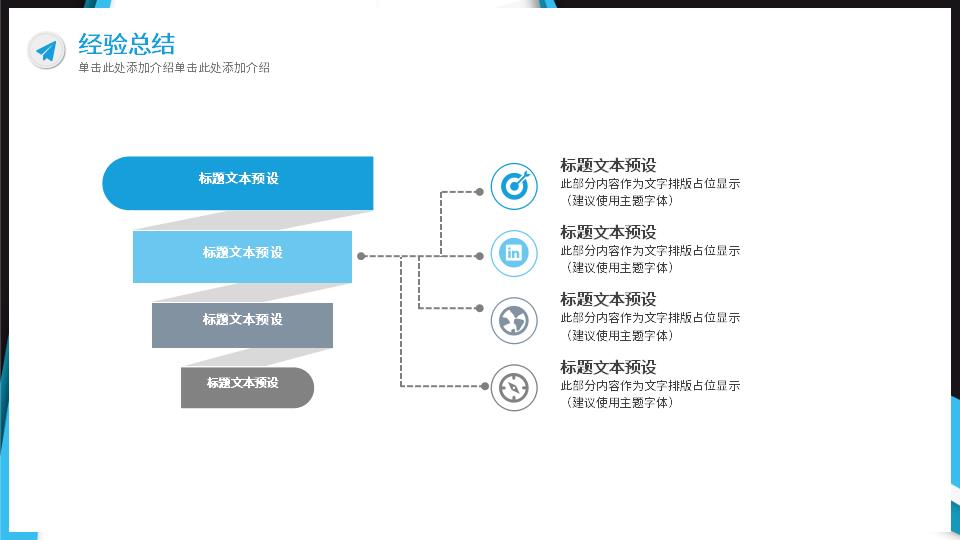 经验总结
单击此处添加介绍单击此处添加介绍

标题文本预设

标题文本预设

标题文本预设

标题文本预设

in

标题文本预设
此部分内容作为文字排版占位显示（建议使用主题字体）

标题文本预设
此部分内容作为文字排版占位显示（建议使用主题字体）

标题文本预设
此部分内容作为文字排版占位显示（建议使用主题字体）

标题文本预设
此部分内容作为文字排版占位显示（建议使用主题字体）